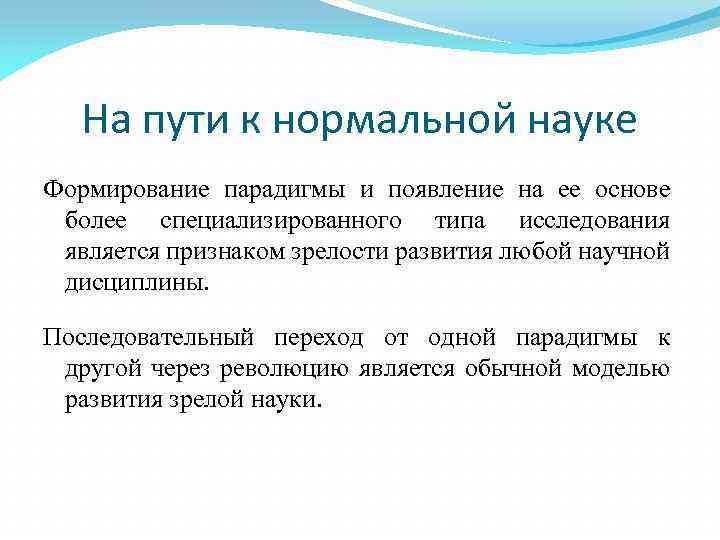 На пути к нормальной науке

Формирование парадигмы и появление на ее основе более специализированного типа исследования является признаком зрелости развития любой научной дисциплины.

Последовательный переход от одной парадигмы к другой через революцию является обычной моделью развития зрелой науки.